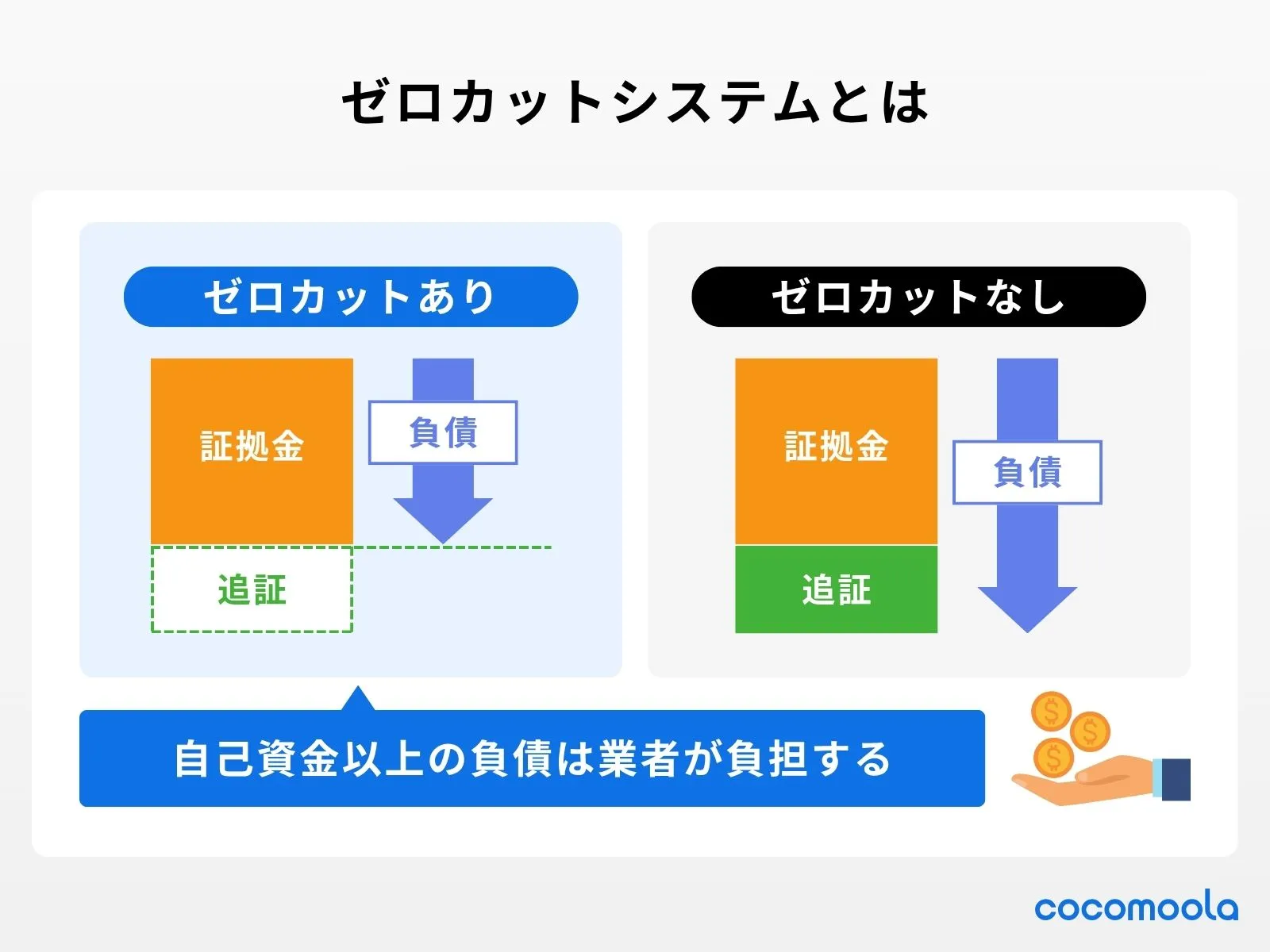 ゼロカットシステムとは

ゼロカットあり

証拠金

負債

追証

ゼロカットなし

証拠金

負債

追証

自己資金以上の負債は業者が負担する

cocomoola